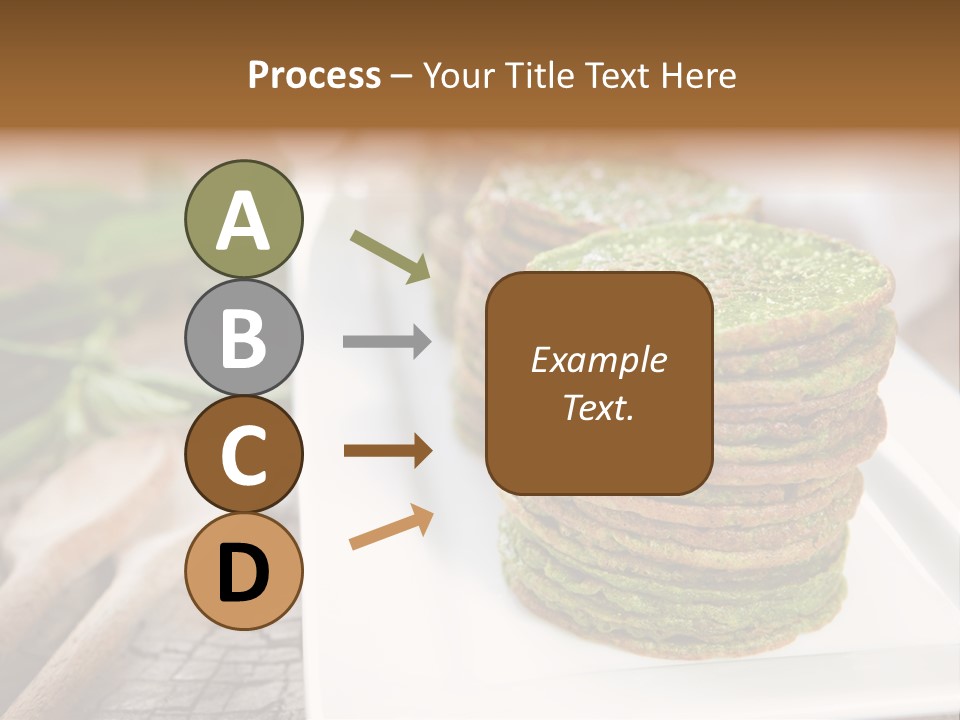 Process – Your Title Text Here

A

B

C

D

Example Text.